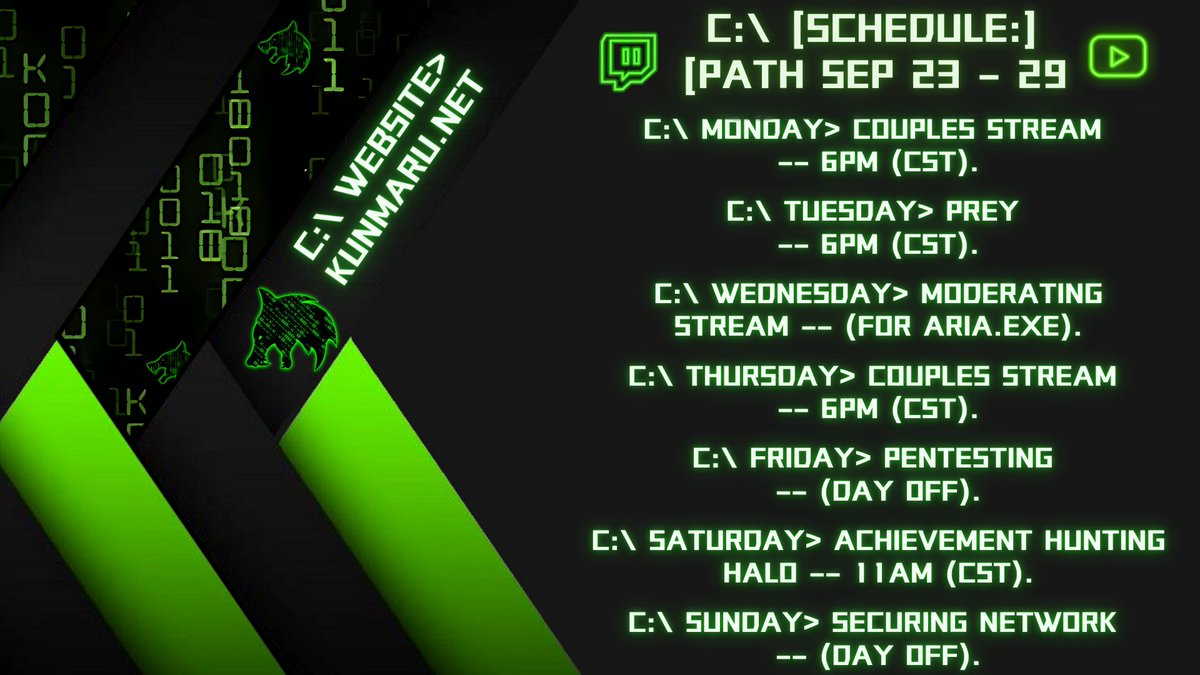 C:\ WEBSITE>
KUNMARU.NET

C:\ [SCHEDULE:]
[PATH SEP 23 - 29

C:\ MONDAY> COUPLES STREAM
-- 6PM (CST).

C:\ TUESDAY> PREY
-- 6PM (CST).

C:\ WEDNESDAY> MODERATING
STREAM -- (FOR ARIA.EXE).

C:\ THURSDAY> COUPLES STREAM
-- 6PM (CST).

C:\ FRIDAY> PENTESTING
-- (DAY OFF).

C:\ SATURDAY> ACHIEVEMENT HUNTING
HALO -- 11AM (CST).

C:\ SUNDAY> SECURING NETWORK
-- (DAY OFF).